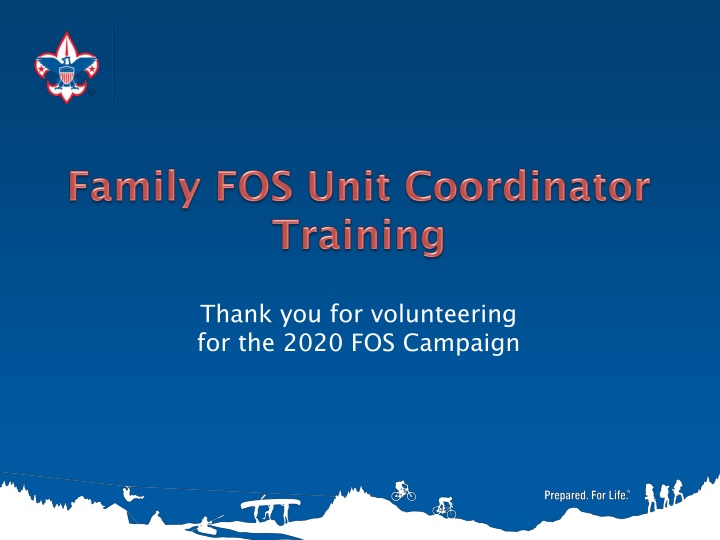 Family FOS Unit Coordinator Training

Thank you for volunteering for the 2020 FOS Campaign

Prepared. For Life.